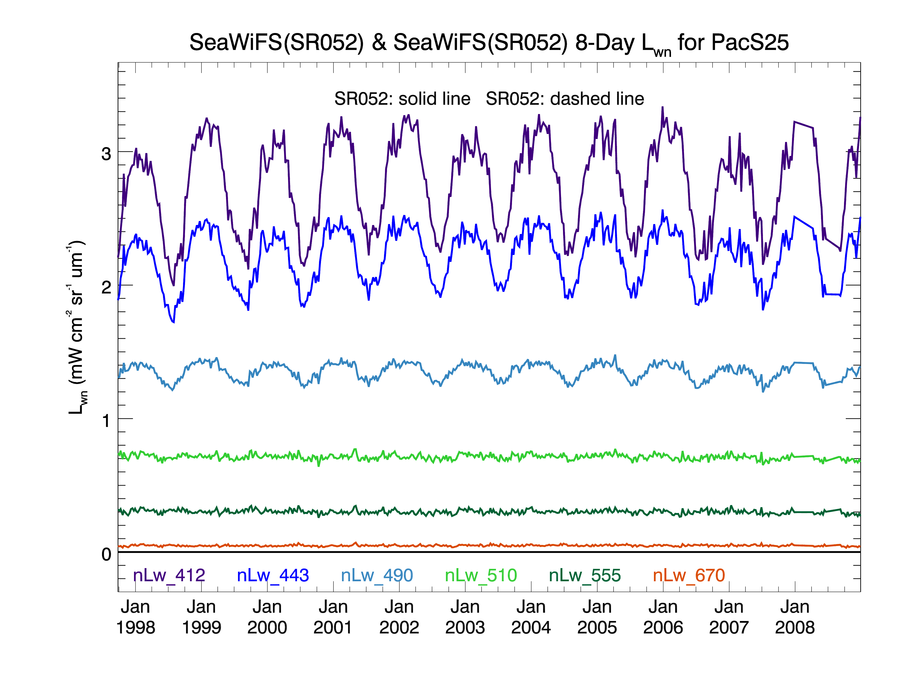 SeaWiFS(SR052) & SeaWiFS(SR052) 8-Day $L_{wn}$ for PacS25

SR052: solid line SR052: dashed line

$L_{wn}$ (mW cm$^{-2}$ sr$^{-1}$ um$^{-1}$)

3
2
1
0

nLw_412 nLw_443 nLw_490 nLw_510 nLw_555 nLw_670

Jan 1998 Jan 1999 Jan 2000 Jan 2001 Jan 2002 Jan 2003 Jan 2004 Jan 2005 Jan 2006 Jan 2007 Jan 2008